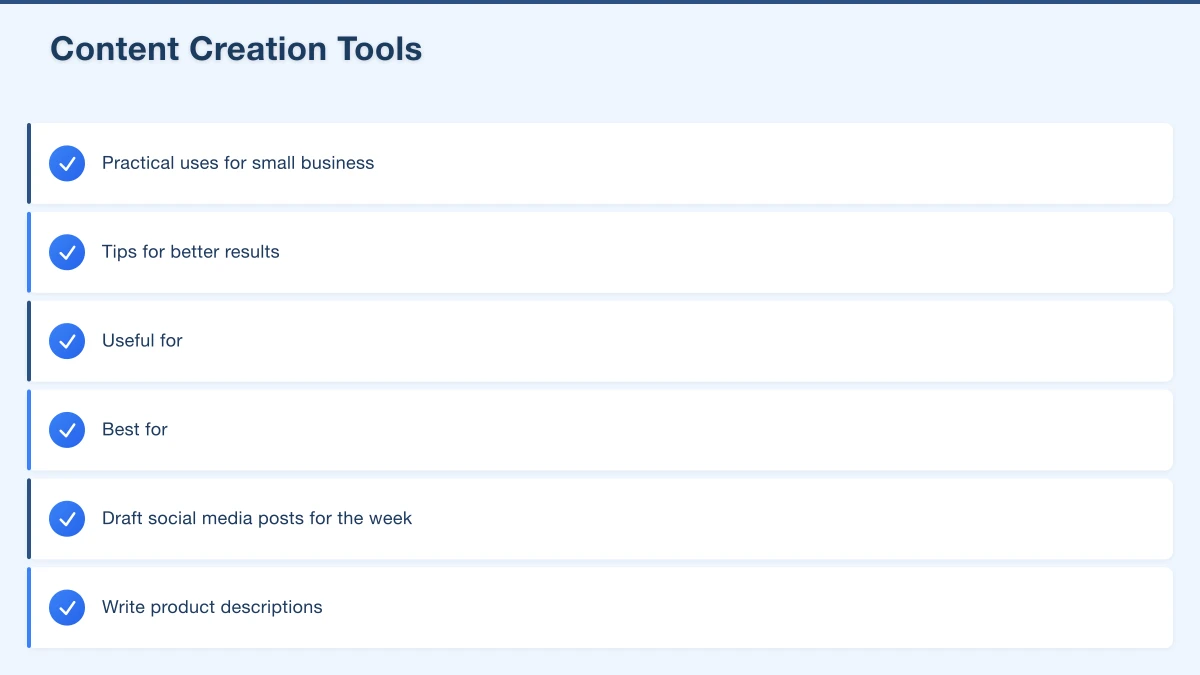 Content Creation Tools

Practical uses for small business

Tips for better results

Useful for

Best for

Draft social media posts for the week

Write product descriptions